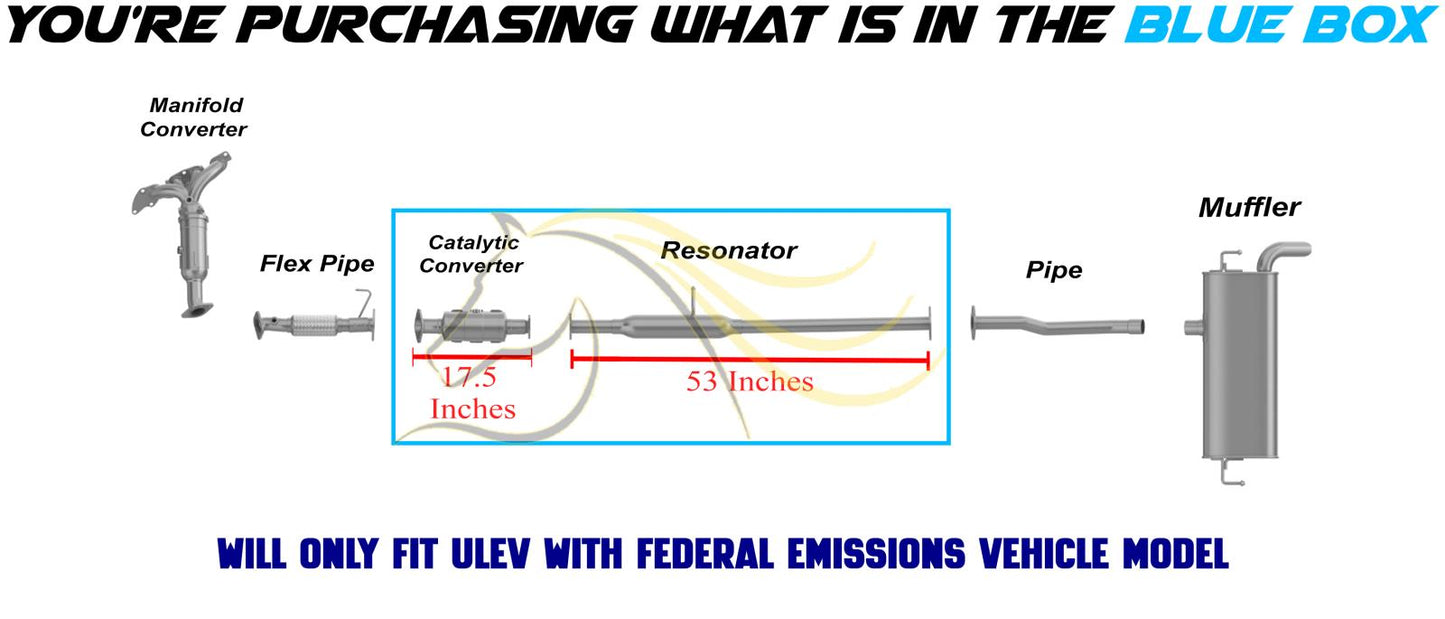 YOU'RE PURCHASING WHAT IS IN THE BLUE BOX

Manifold Converter

Flex Pipe

Catalytic Converter

17.5 Inches

Resonator

53 Inches

Pipe

Muffler

WILL ONLY FIT ULEV WITH FEDERAL EMISSIONS VEHICLE MODEL